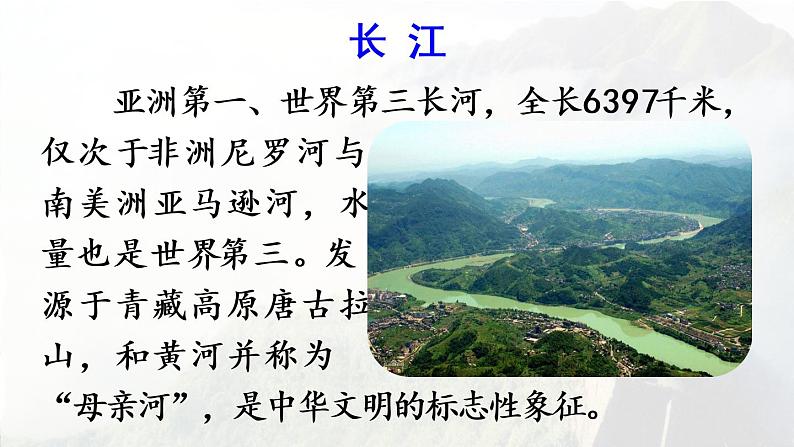 长 江

亚洲第一、世界第三长河，全长6397千米，仅次于非洲尼罗河与南美洲亚马逊河，水量也是世界第三。发源于青藏高原唐古拉山，和黄河并称为“母亲河”，是中华文明的标志性象征。